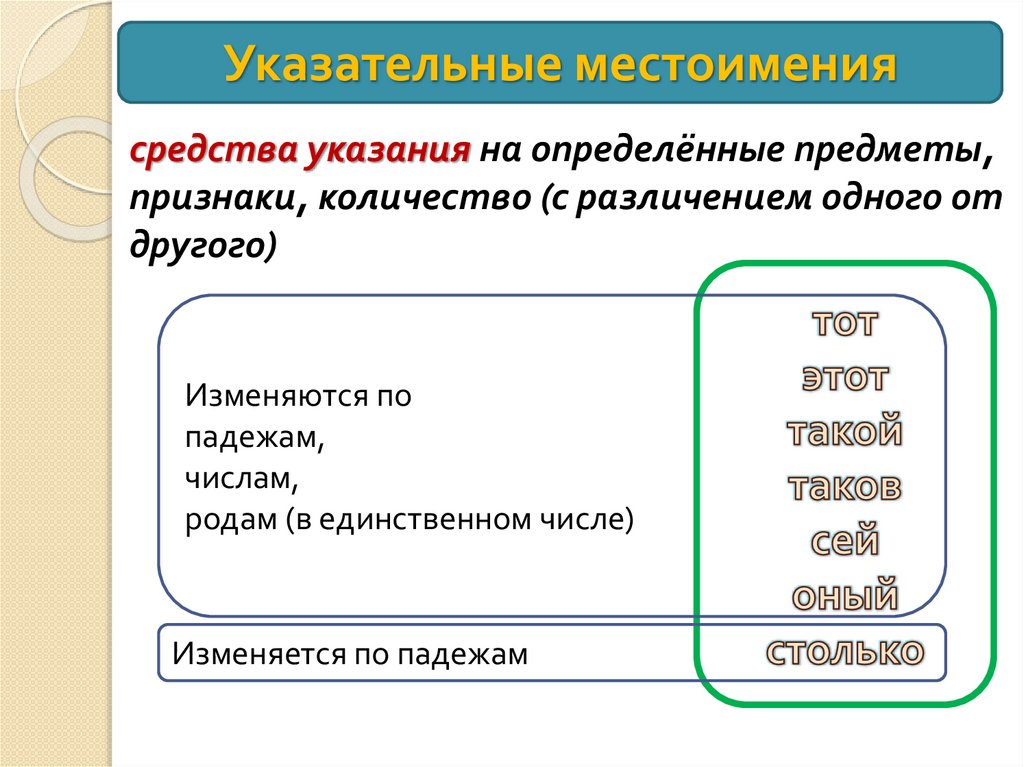 Указательные местоимения

средства указания на определённые предметы, признаки, количество (с различением одного от другого)

Изменяются по
падежам,
числам,
родам (в единственном числе)

тот
этот
такой
таков
сей
оный

Изменяется по падежам

столько